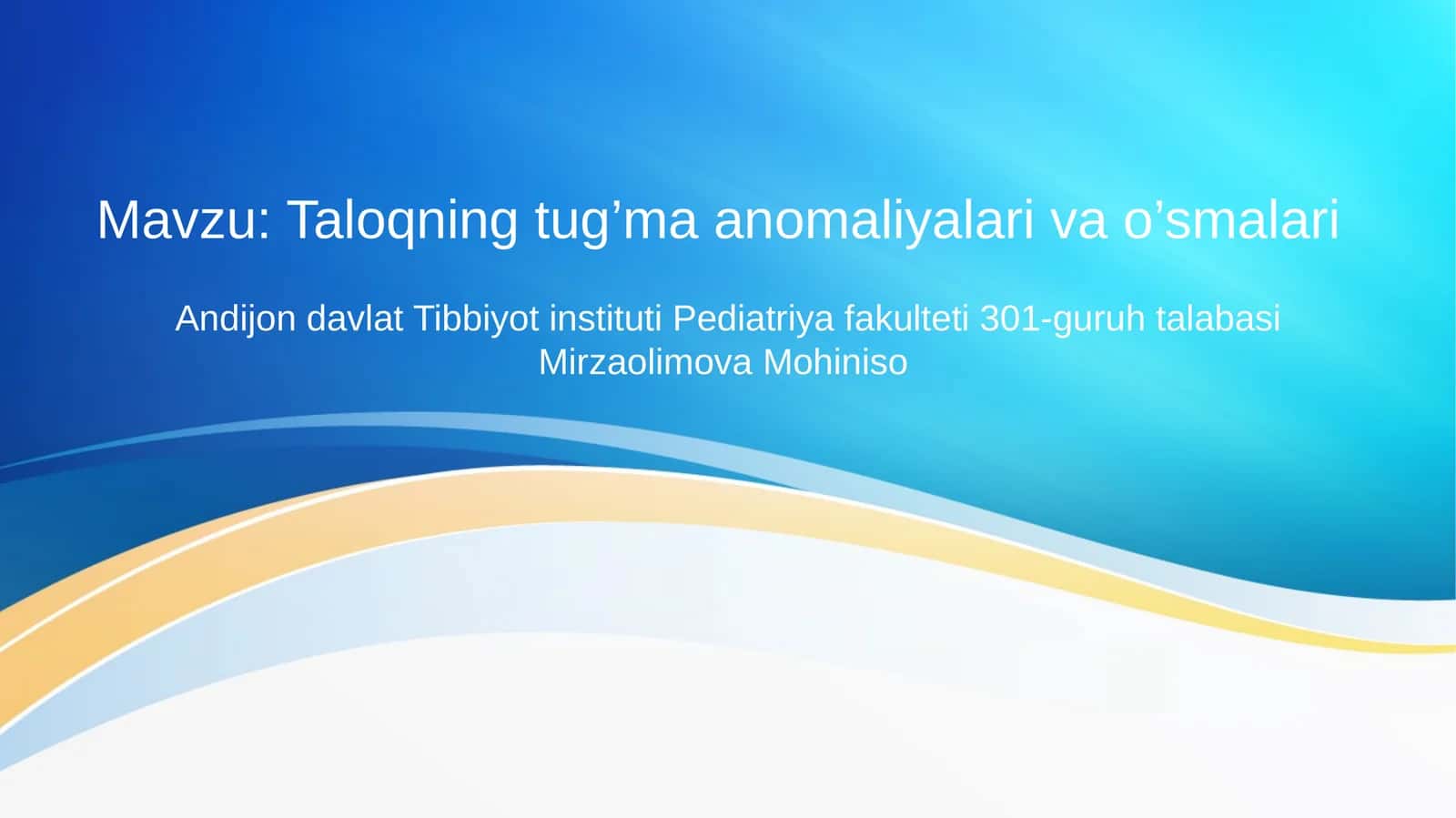 Mavzu: Taloqning tug’ma anomaliyalari va o’smalari

Andijon davlat Tibbiyot instituti Pediatriya fakulteti 301-guruh talabasi Mirzaolimova Mohiniso